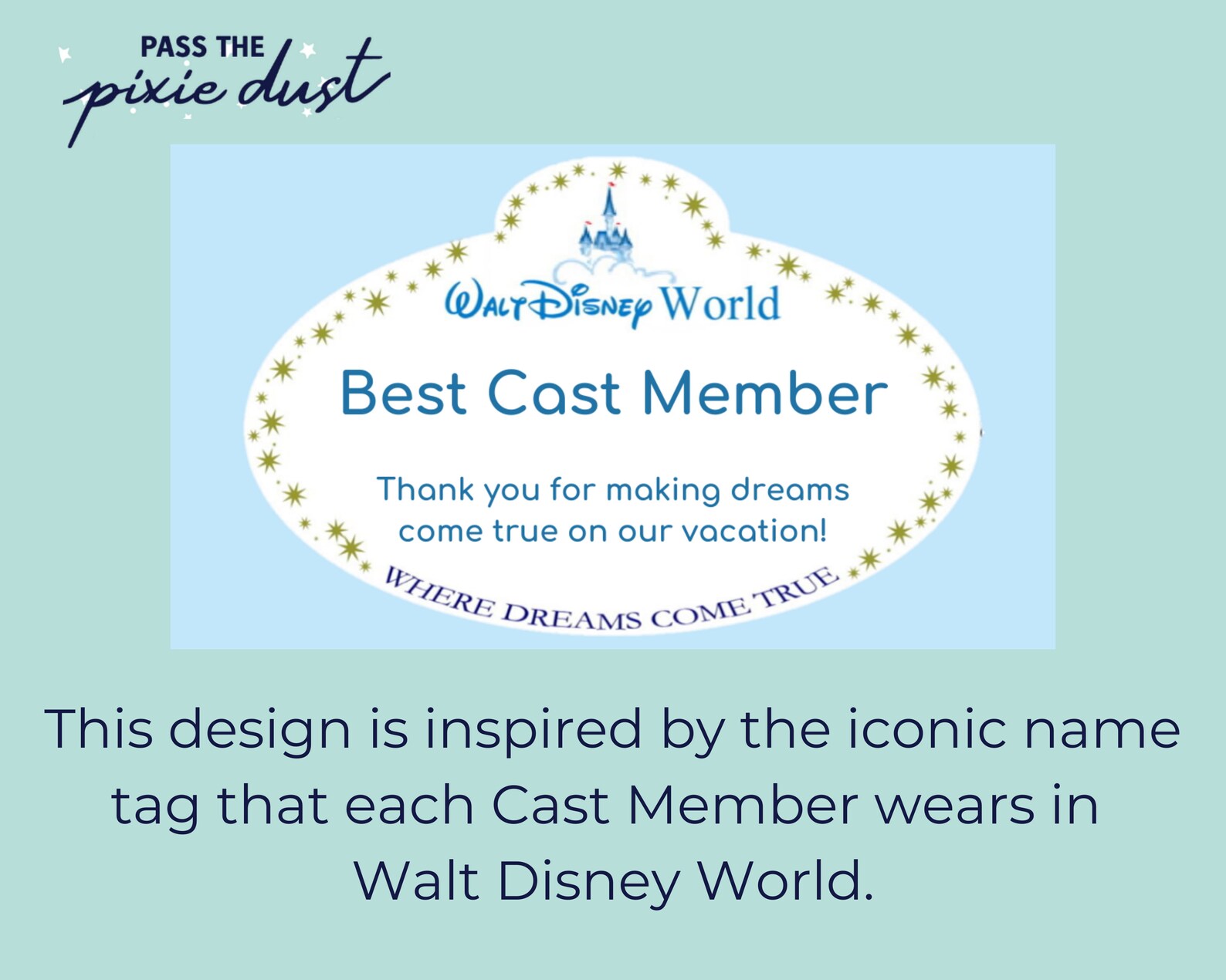 PASS THE pixie dust

Walt Disney World

Best Cast Member

Thank you for making dreams come true on our vacation!

WHERE DREAMS COME TRUE

This design is inspired by the iconic name tag that each Cast Member wears in Walt Disney World.